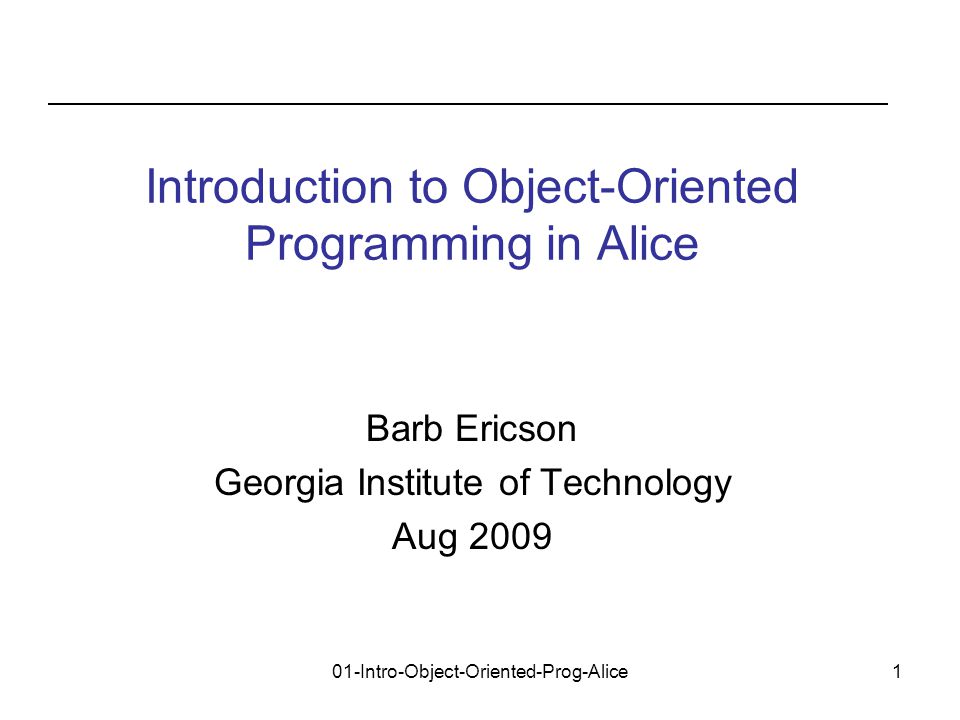 Introduction to Object-Oriented Programming in Alice

Barb Ericson
Georgia Institute of Technology
Aug 2009

01-Intro-Object-Oriented-Prog-Alice

1